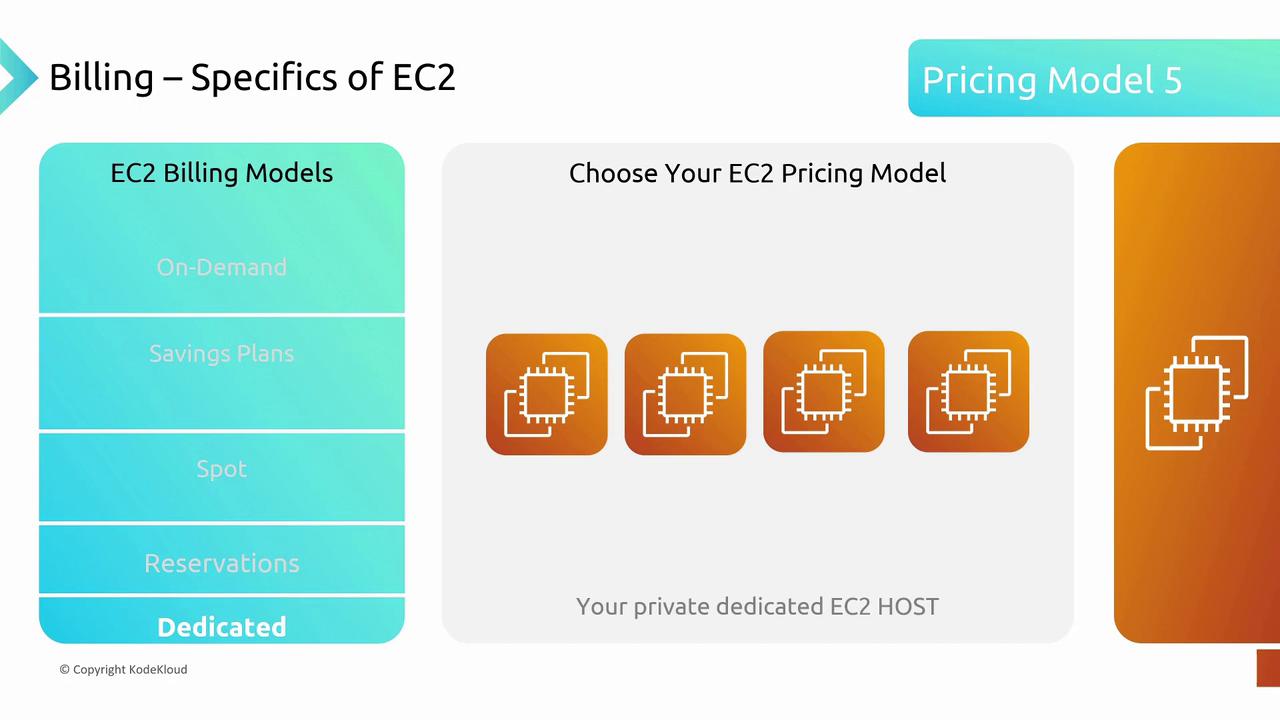 Billing – Specifics of EC2

Pricing Model 5

EC2 Billing Models

On-Demand

Savings Plans

Spot

Reservations

Dedicated

Choose Your EC2 Pricing Model

Your private dedicated EC2 HOST

© Copyright KodeKloud